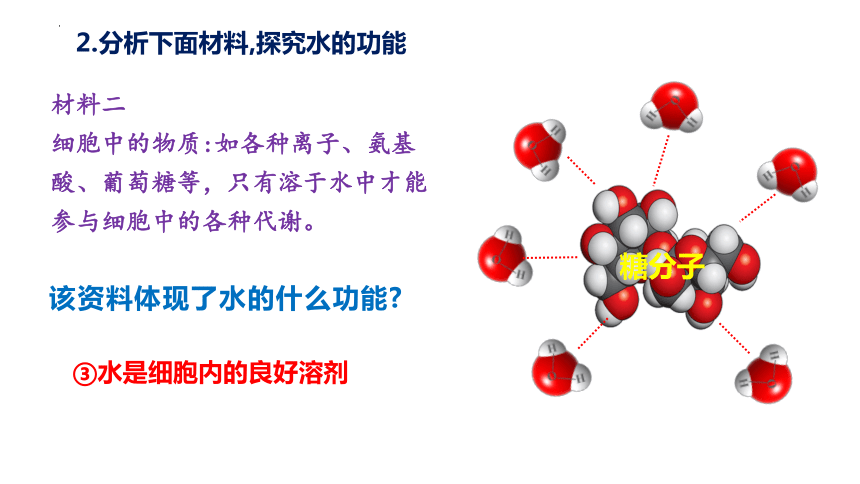 2.分析下面材料,探究水的功能

材料二
细胞中的物质:如各种离子、氨基酸、葡萄糖等，只有溶于水中才能参与细胞中的各种代谢。

该资料体现了水的什么功能?

③水是细胞内的良好溶剂

糖分子